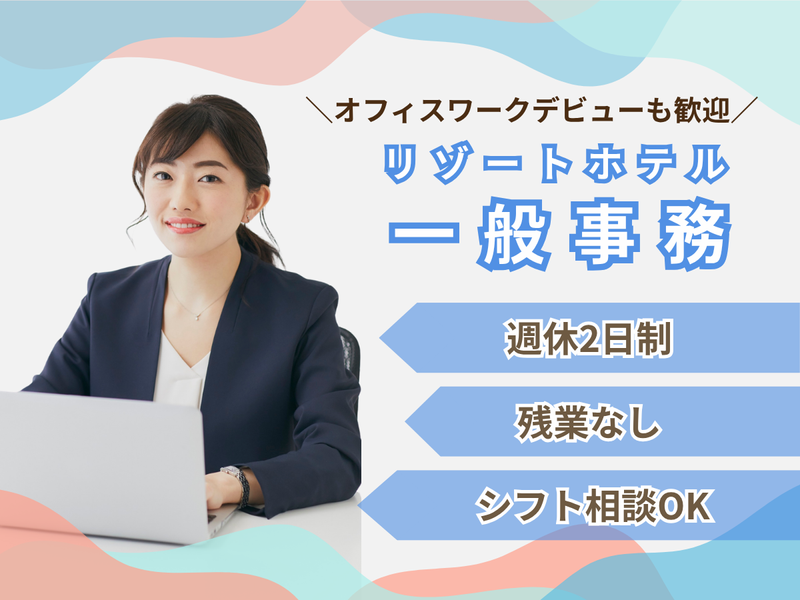 ＼オフィスワークデビューも歓迎／

リゾートホテル

一般事務

週休2日制

残業なし

シフト相談OK